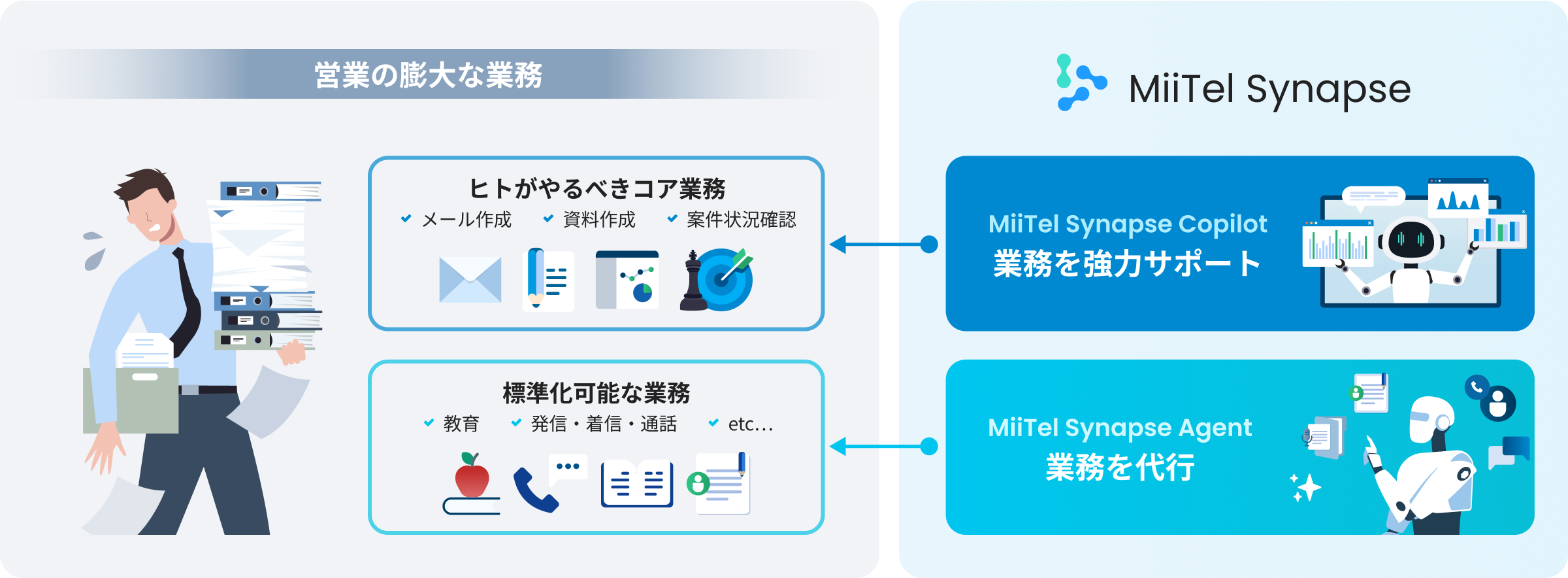 営業の膨大な業務

ヒトがやるべきコア業務

メール作成　資料作成　案件状況確認

標準化可能な業務

教育　発信・着信・通話　etc…

MiiTel Synapse

MiiTel Synapse Copilot
業務を強力サポート

MiiTel Synapse Agent
業務を代行